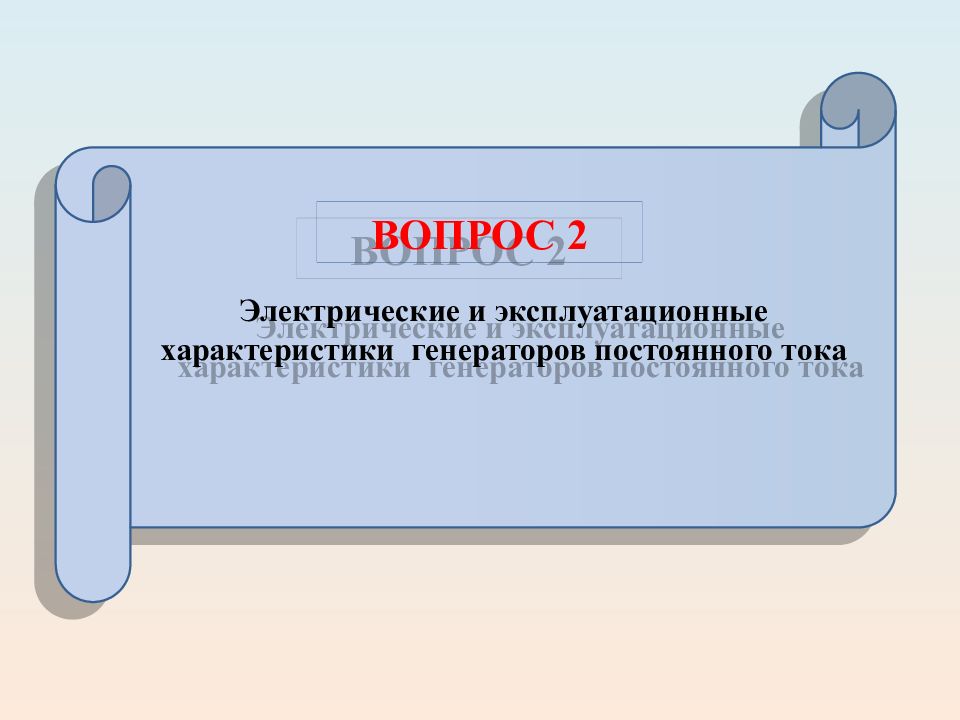 ВОПРОС 2

Электрические и эксплуатационные характеристики генераторов постоянного тока